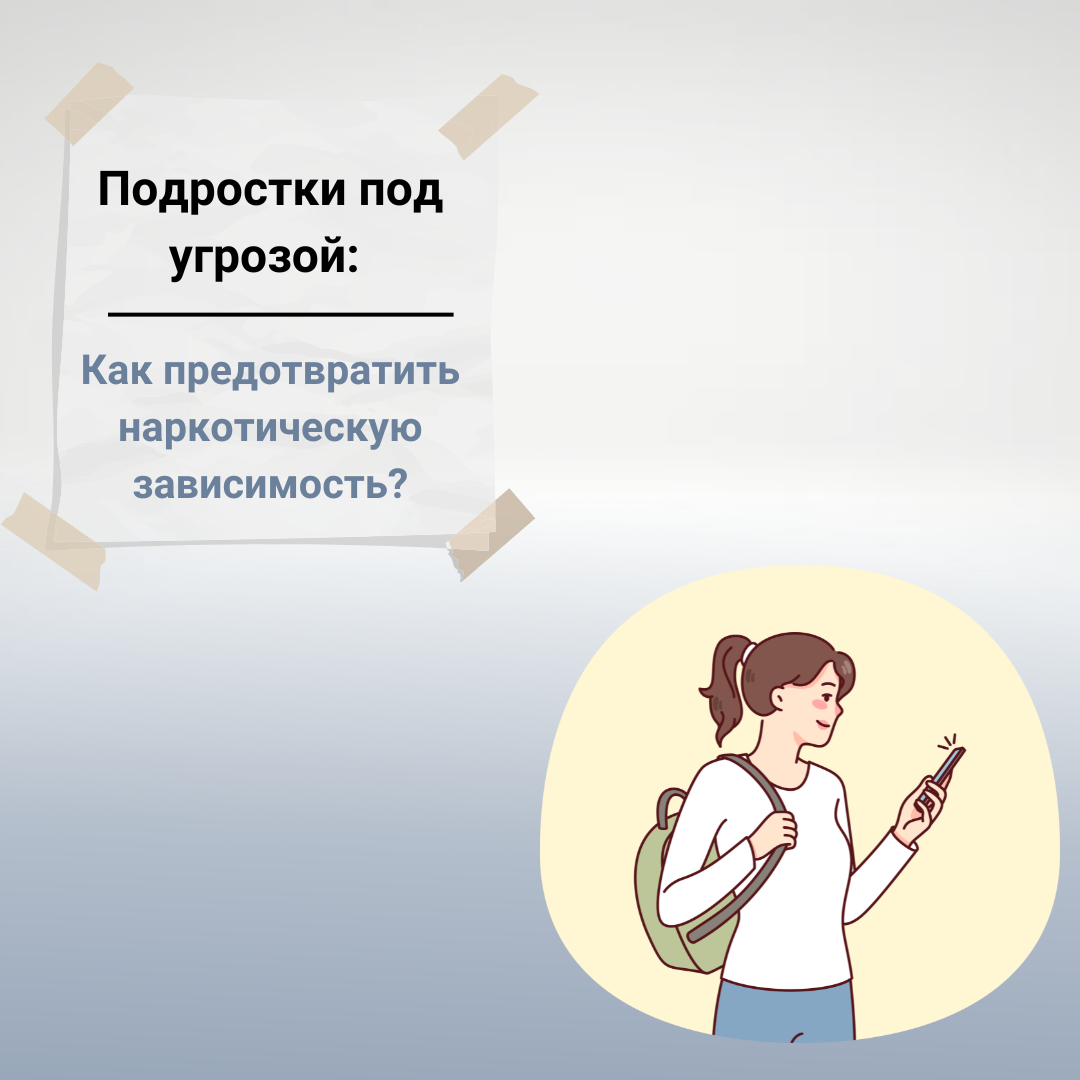 Подростки под угрозой:

Как предотвратить наркотическую зависимость?